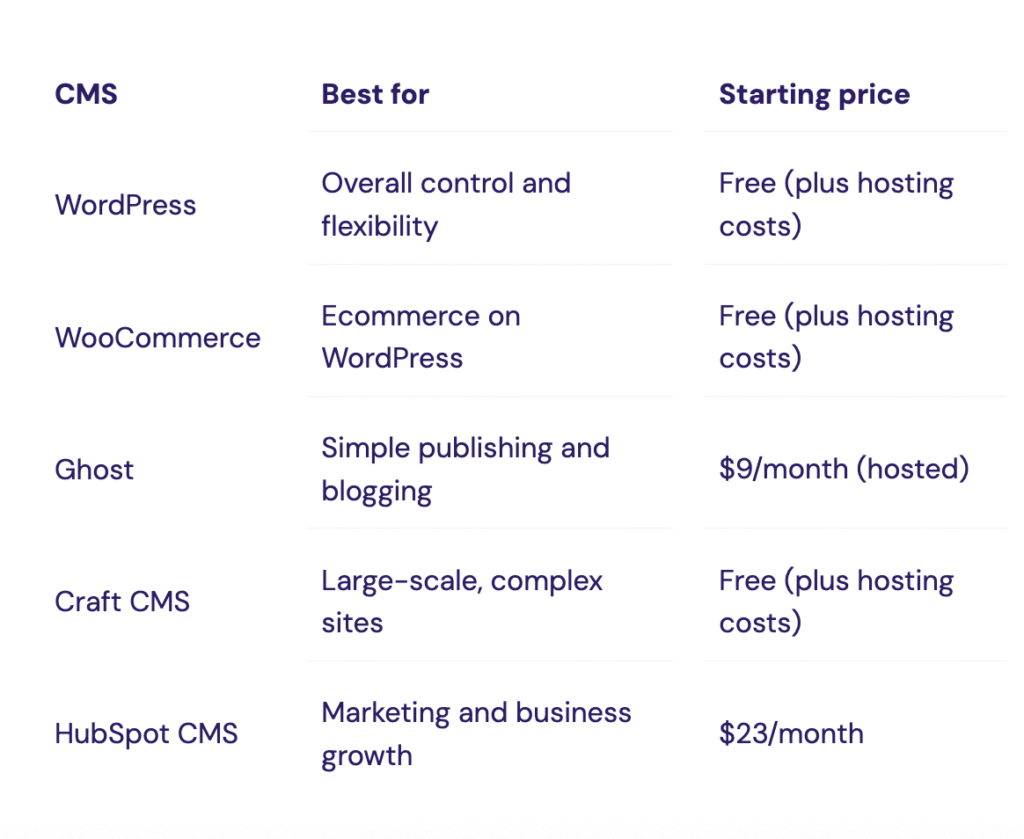 | CMS | Best for | Starting price |
|---|---|---|
| WordPress | Overall control and flexibility | Free (plus hosting costs) |
| WooCommerce | Ecommerce on WordPress | Free (plus hosting costs) |
| Ghost | Simple publishing and blogging | \$9/month (hosted) |
| Craft CMS | Large-scale, complex sites | Free (plus hosting costs) |
| HubSpot CMS | Marketing and business growth | \$23/month |